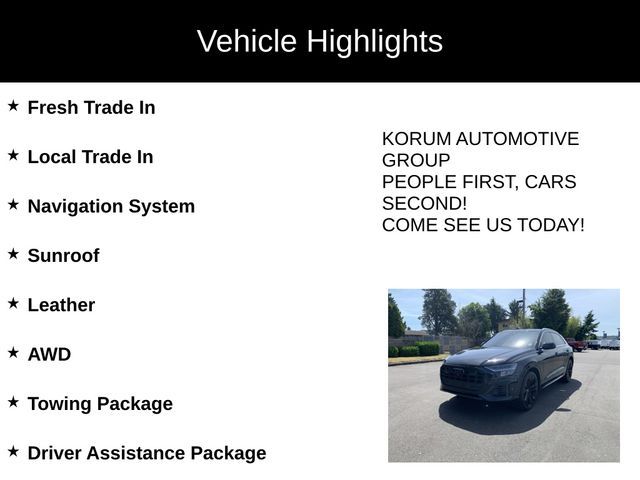 Vehicle Highlights

★ Fresh Trade In

★ Local Trade In

★ Navigation System

★ Sunroof

★ Leather

★ AWD

★ Towing Package

★ Driver Assistance Package

KORUM AUTOMOTIVE GROUP
PEOPLE FIRST, CARS SECOND!
COME SEE US TODAY!